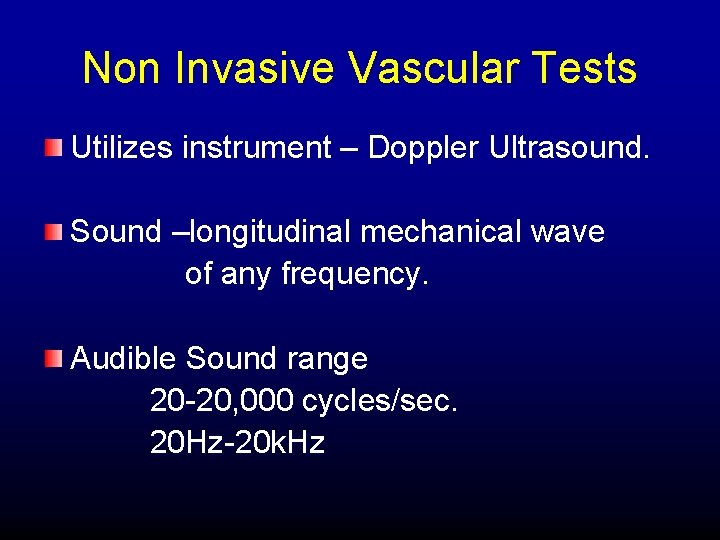 Non Invasive Vascular Tests

Utilizes instrument – Doppler Ultrasound.

Sound –longitudinal mechanical wave of any frequency.

Audible Sound range
20-20,000 cycles/sec.
20Hz-20kHz